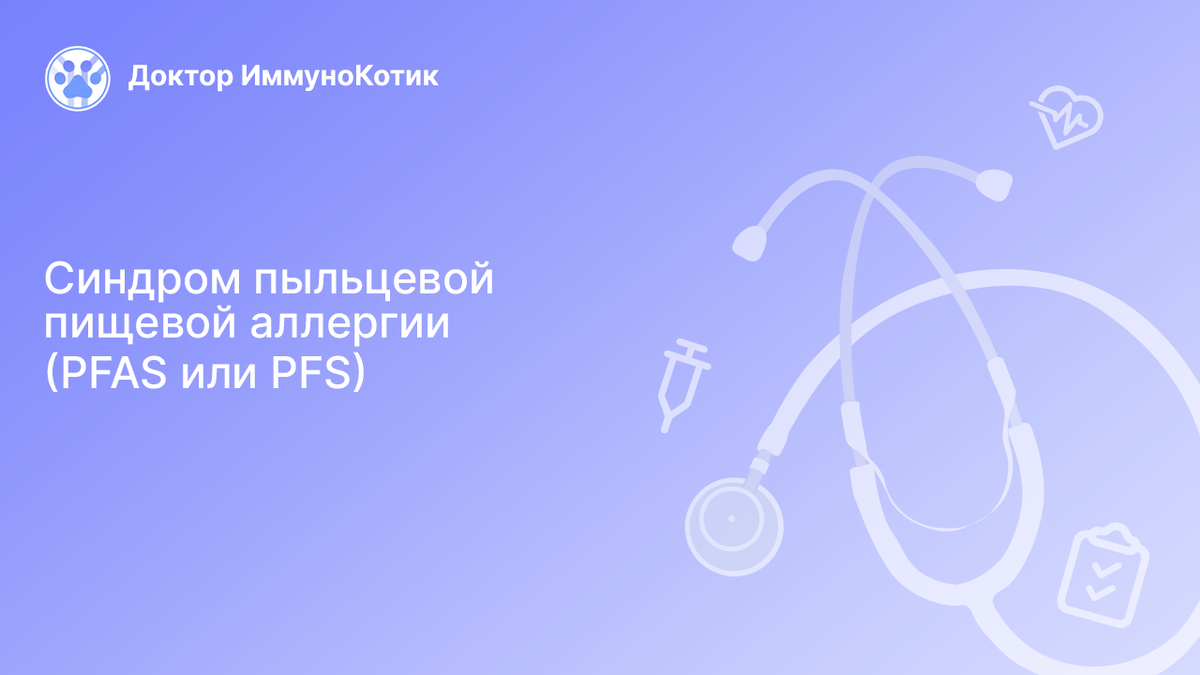 Доктор ИммуноКотик

Синдром пыльцевой пищевой аллергии (PFAS или PFS)